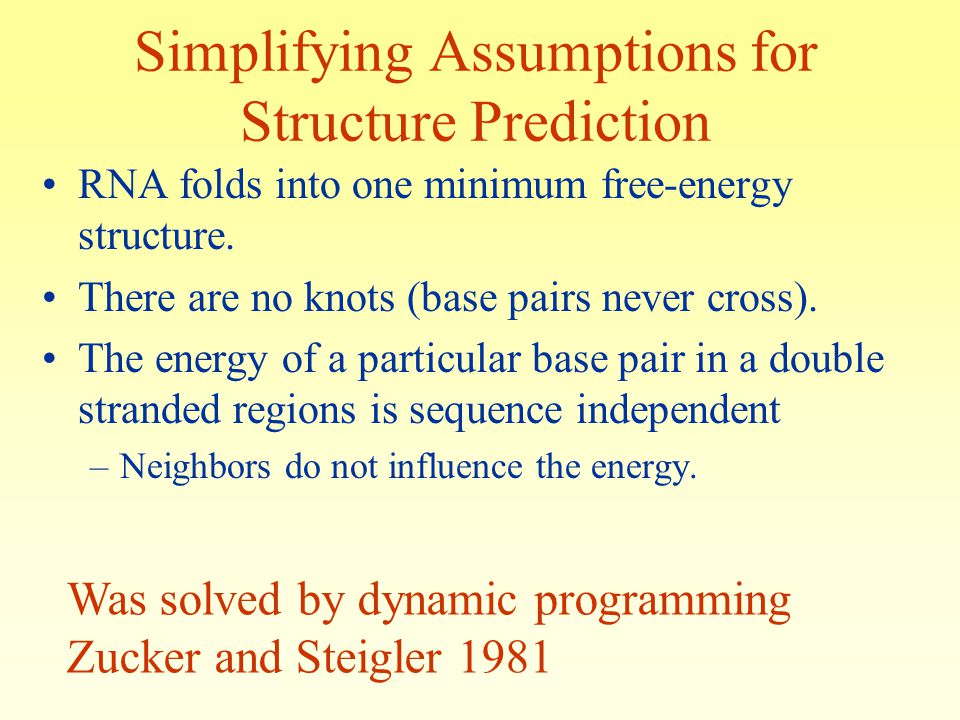 Simplifying Assumptions for Structure Prediction

• RNA folds into one minimum free-energy structure.

• There are no knots (base pairs never cross).

• The energy of a particular base pair in a double stranded regions is sequence independent

– Neighbors do not influence the energy.

Was solved by dynamic programming
Zucker and Steigler 1981